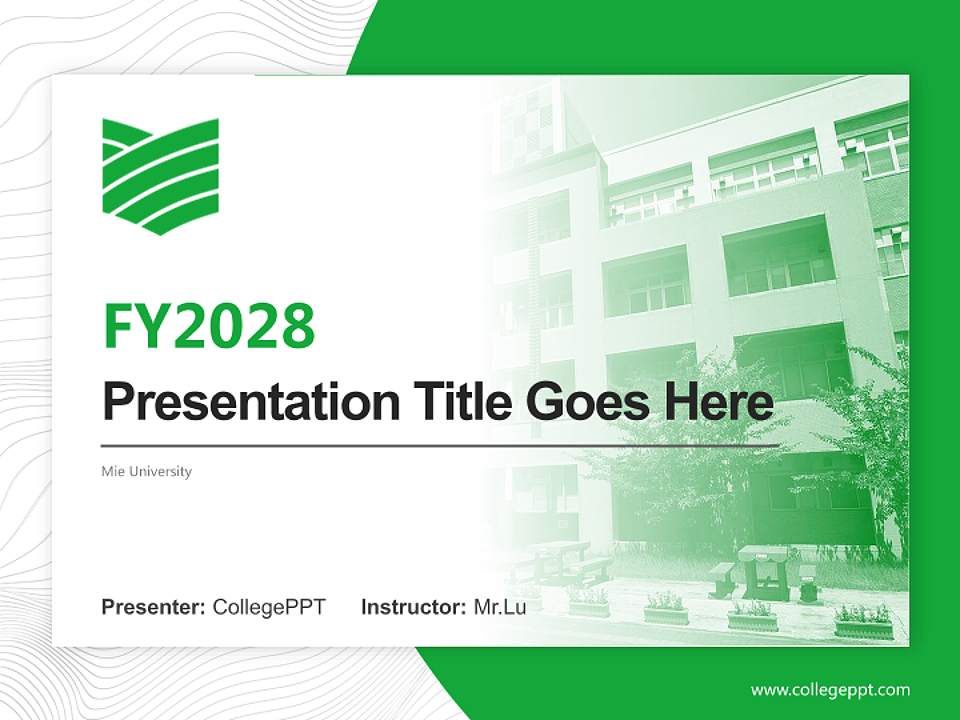 FY2028

Presentation Title Goes Here

Mie University

Presenter: CollegePPT Instructor: Mr.Lu

www.collegeppt.com